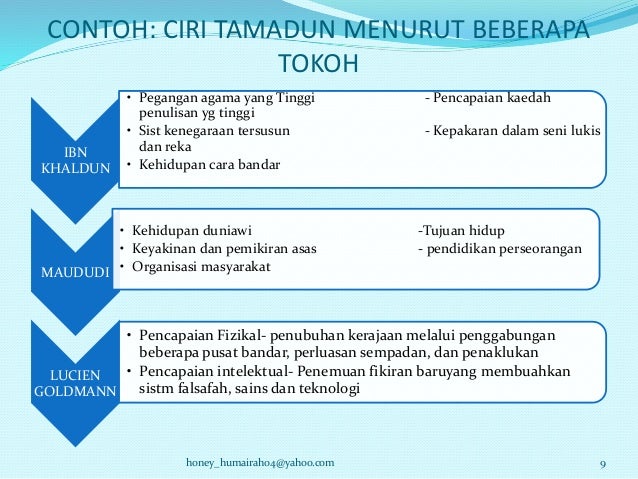 CONTOH: CIRI TAMADUN MENURUT BEBERAPA TOKOH

IBN KHALDUN

• Pegangan agama yang Tinggi - Pencapaian kaedah penulisan yg tinggi
• Sist kenegaraan tersusun - Kepakaran dalam seni lukis dan reka
• Kehidupan cara bandar

MAUDUDI

• Kehidupan duniawi -Tujuan hidup
• Keyakinan dan pemikiran asas - pendidikan perseorangan
• Organisasi masyarakat

LUCIEN GOLDMANN

• Pencapaian Fizikal- penubuhan kerajaan melalui penggabungan beberapa pusat bandar, perluasan sempadan, dan penaklukan
• Pencapaian intelektual- Penemuan fikiran baruyang membuahkan sistm falsafah, sains dan teknologi

honey_humairah04@yahoo.com

9